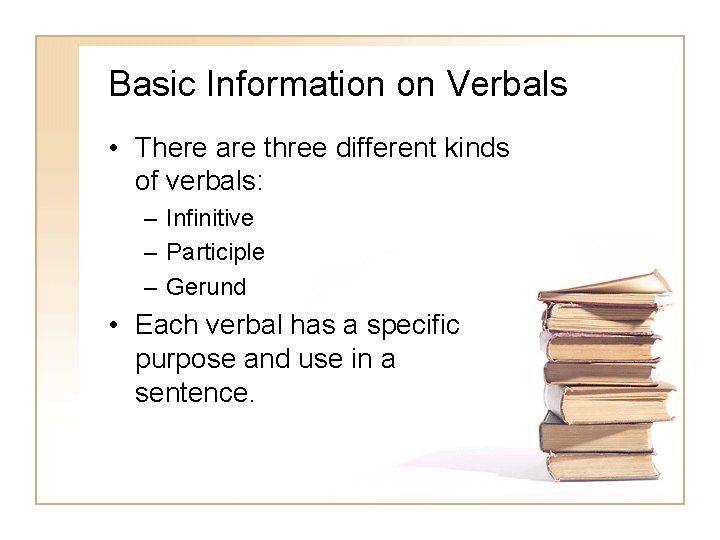 Basic Information on Verbals

• There are three different kinds of verbals:
– Infinitive
– Participle
– Gerund

• Each verbal has a specific purpose and use in a sentence.